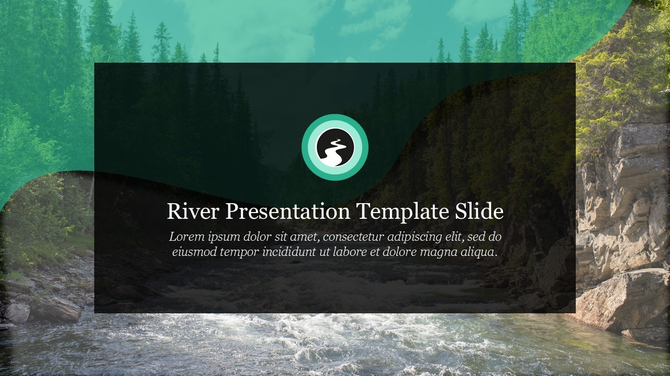 River Presentation Template Slide

Lorem ipsum dolor sit amet, consectetur adipiscing elit, sed do eiusmod tempor incididunt ut labore et dolore magna aliqua.